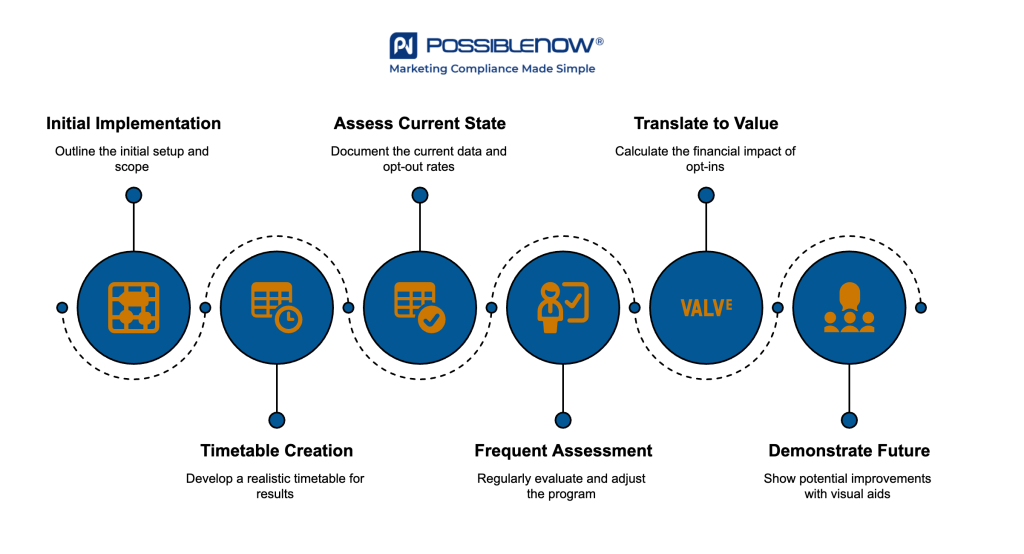 PN POSSIBLENOW®
Marketing Compliance Made Simple

Initial Implementation
Outline the initial setup and scope

Assess Current State
Document the current data and opt-out rates

Translate to Value
Calculate the financial impact of opt-ins

VALVE

Timetable Creation
Develop a realistic timetable for results

Frequent Assessment
Regularly evaluate and adjust the program

Demonstrate Future
Show potential improvements with visual aids